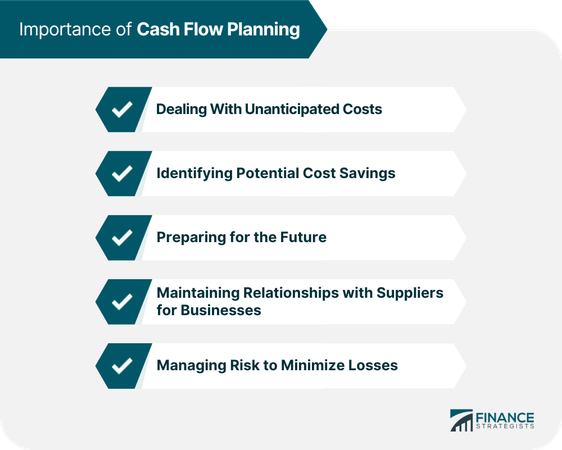 Importance of Cash Flow Planning

Dealing With Unanticipated Costs

Identifying Potential Cost Savings

Preparing for the Future

Maintaining Relationships with Suppliers for Businesses

Managing Risk to Minimize Losses

FINANCE STRATEGISTS